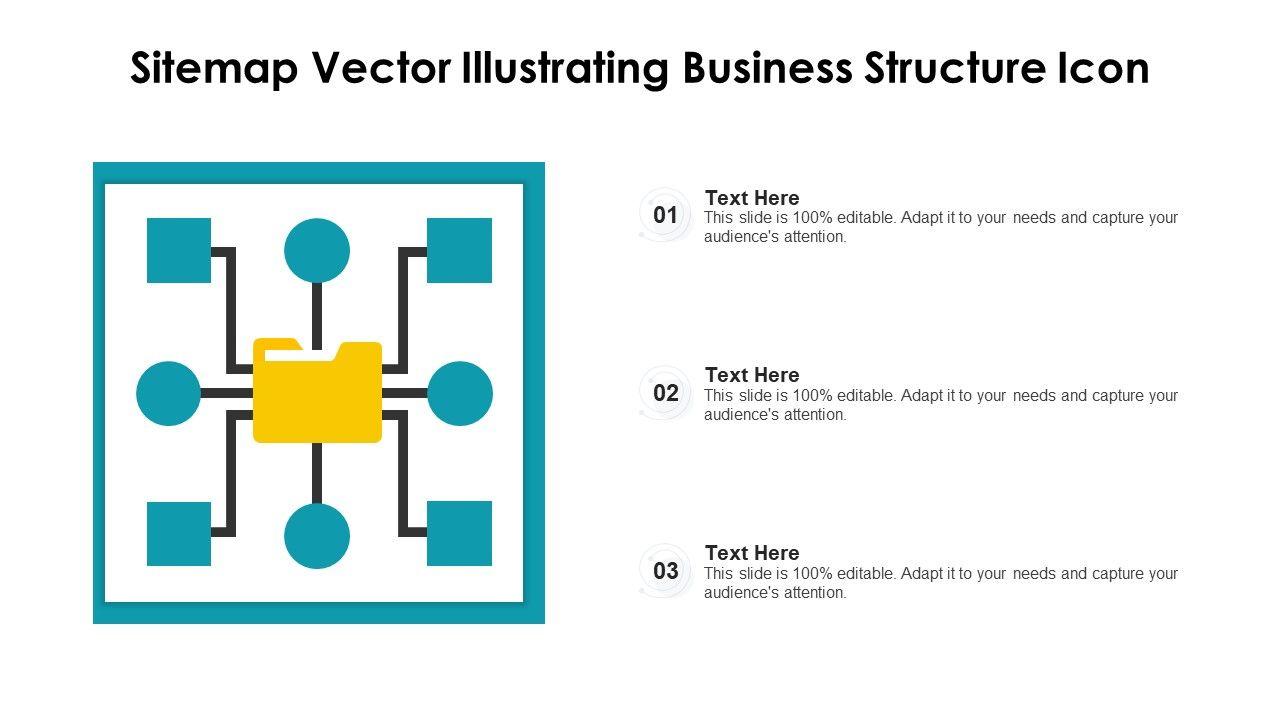 Sitemap Vector Illustrating Business Structure Icon

01
Text Here
This slide is 100% editable. Adapt it to your needs and capture your audience's attention.

02
Text Here
This slide is 100% editable. Adapt it to your needs and capture your audience's attention.

03
Text Here
This slide is 100% editable. Adapt it to your needs and capture your audience's attention.